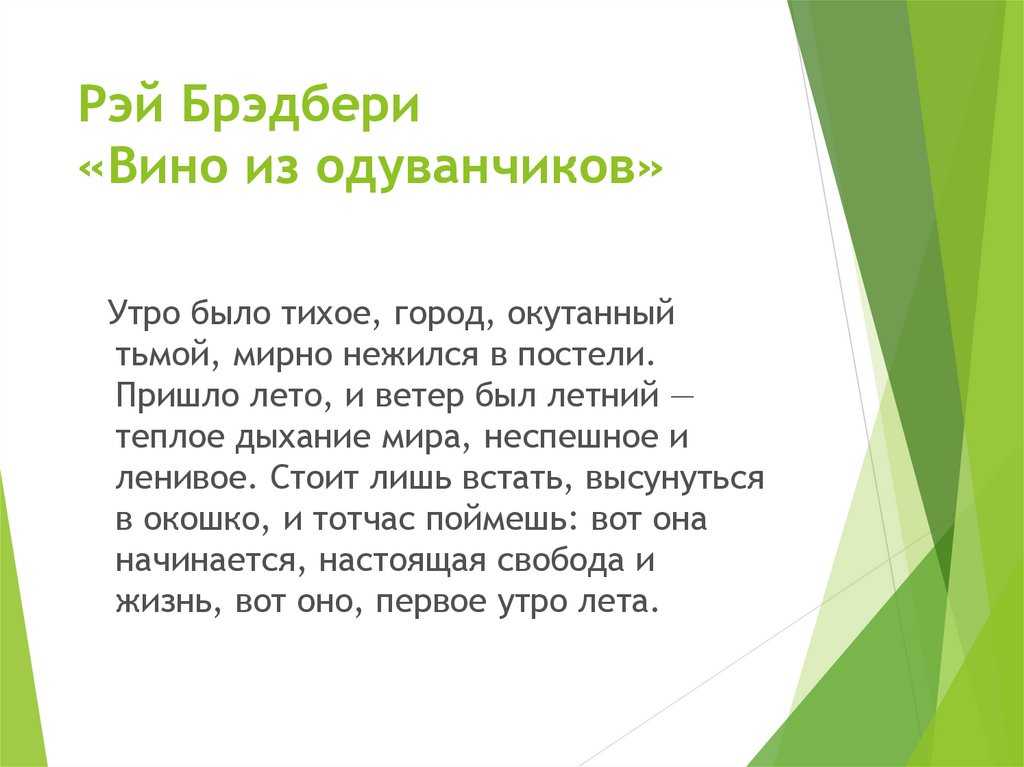 Рэй Брэдбери
«Вино из одуванчиков»

Утро было тихое, город, окутанный тьмой, мирно нежился в постели. Пришло лето, и ветер был летний — теплое дыхание мира, неспешное и ленивое. Стоит лишь встать, высунуться в окошко, и тотчас поймешь: вот она начинается, настоящая свобода и жизнь, вот оно, первое утро лета.